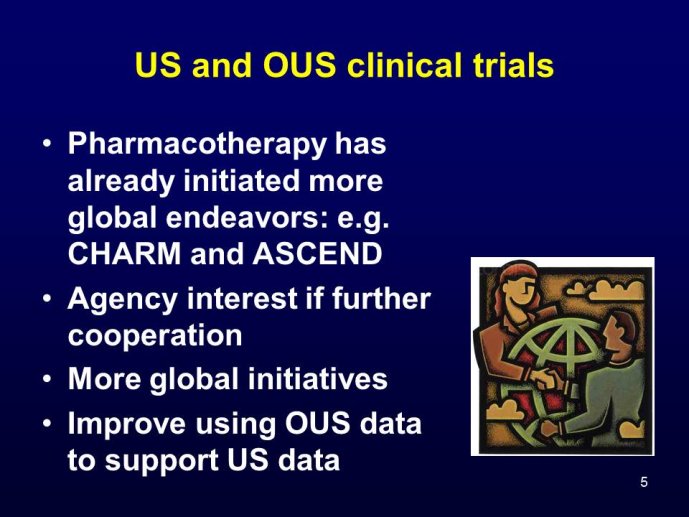 US and OUS clinical trials

• Pharmacotherapy has already initiated more global endeavors: e.g. CHARM and ASCEND
• Agency interest if further cooperation
• More global initiatives
• Improve using OUS data to support US data

5